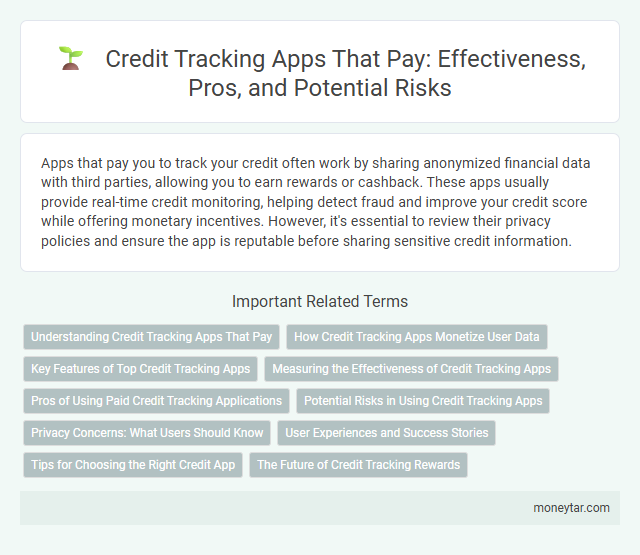 Credit Tracking Apps That Pay: Effectiveness, Pros, and Potential Risks

Apps that pay you to track your credit often work by sharing anonymized financial data with third parties, allowing you to earn rewards or cashback. These apps usually provide real-time credit monitoring, helping detect fraud and improve your credit score while offering monetary incentives. However, it's essential to review their privacy policies and ensure the app is reputable before sharing sensitive credit information.

Important Related Terms

Understanding Credit Tracking Apps That Pay
How Credit Tracking Apps Monetize User Data
Key Features of Top Credit Tracking Apps
Measuring the Effectiveness of Credit Tracking Apps
Pros of Using Paid Credit Tracking Applications
Potential Risks in Using Credit Tracking Apps
Privacy Concerns: What Users Should Know
User Experiences and Success Stories
Tips for Choosing the Right Credit App
The Future of Credit Tracking Rewards

moneytar.com